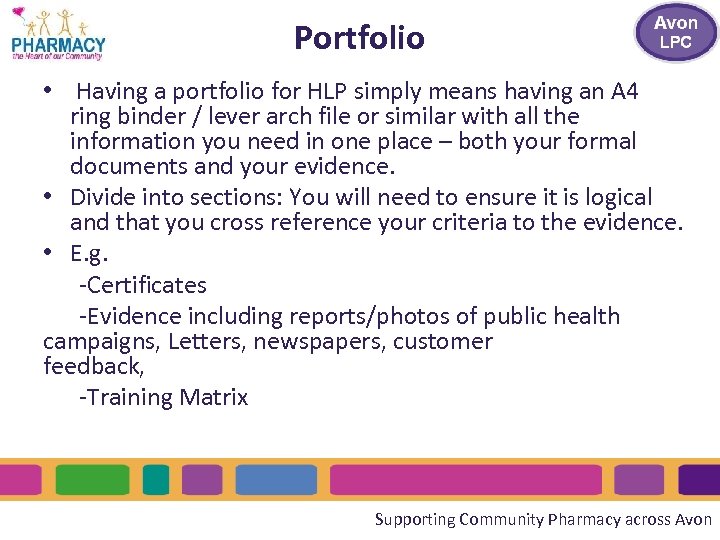 PHARMACY
the Heart of our Community

Portfolio

Avon LPC

• Having a portfolio for HLP simply means having an A4 ring binder / lever arch file or similar with all the information you need in one place – both your formal documents and your evidence.
• Divide into sections: You will need to ensure it is logical and that you cross reference your criteria to the evidence.
• E.g.
-Certificates
-Evidence including reports/photos of public health campaigns, Letters, newspapers, customer feedback,
-Training Matrix

Supporting Community Pharmacy across Avon